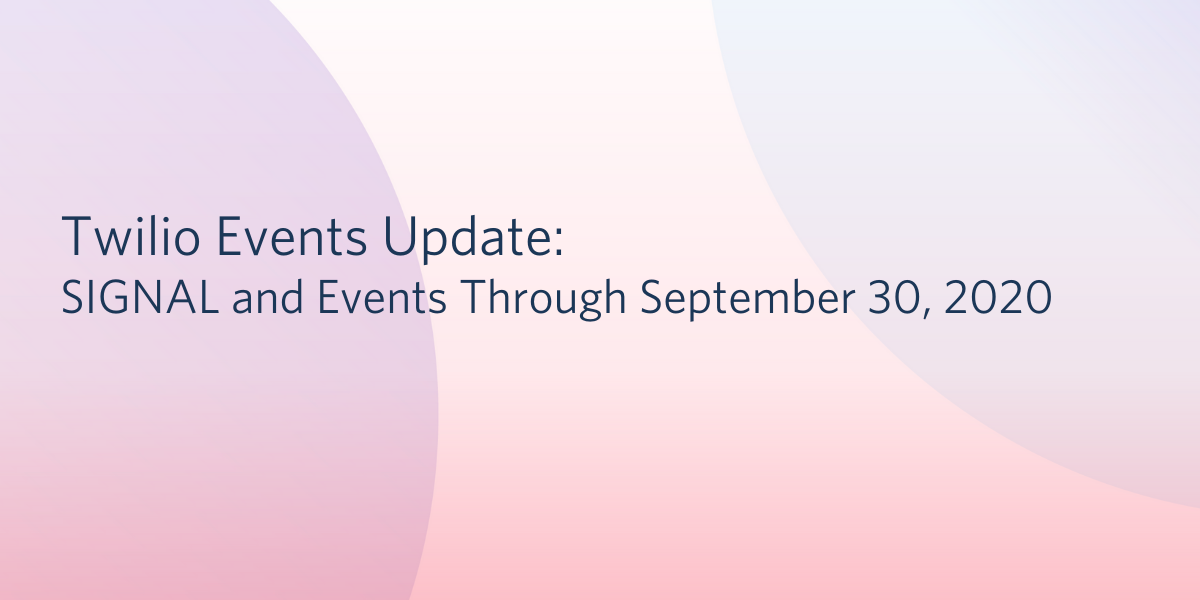 Twilio Events Update:
SIGNAL and Events Through September 30, 2020